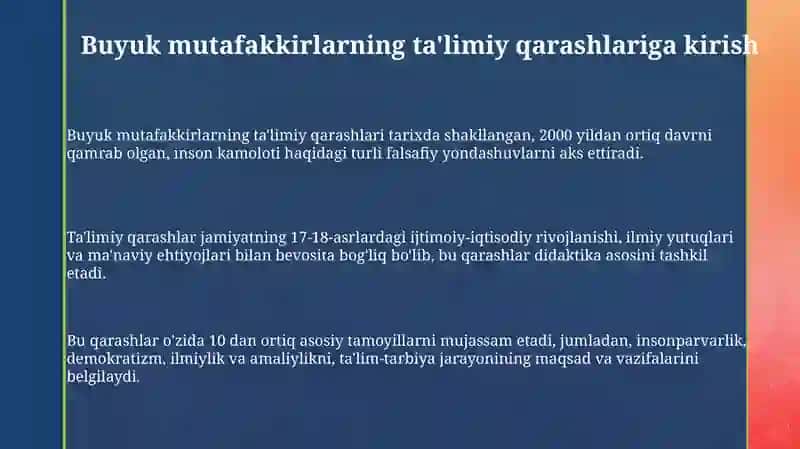 Buyuk mutafakkirlarning ta'limiy qarashlariga kirish

Buyuk mutafakkirlarning ta'limiy qarashlari tarixda shakllangan, 2000 yildan ortiq davrni qamrab olgan, inson kamoloti haqidagi turli falsafiy yondashuvlarni aks ettiradi.

Ta'limiy qarashlar jamiyatning 17-18-asrlardagi ijtimoiy-iqtisodiy rivojlanishi, ilmiy yutuqlari va ma'naviy ehtiyojlari bilan bevosita bog'liq bo'lib, bu qarashlar didaktika asosini tashkil etadi.

Bu qarashlar o'zida 10 dan ortiq asosiy tamoyillarni mujassam etadi, jumladan, insonparvarlik, demokratizm, ilmiylik va amaliylikni, ta'lim-tarbiya jarayonining maqsad va vazifalarini belgilaydi.